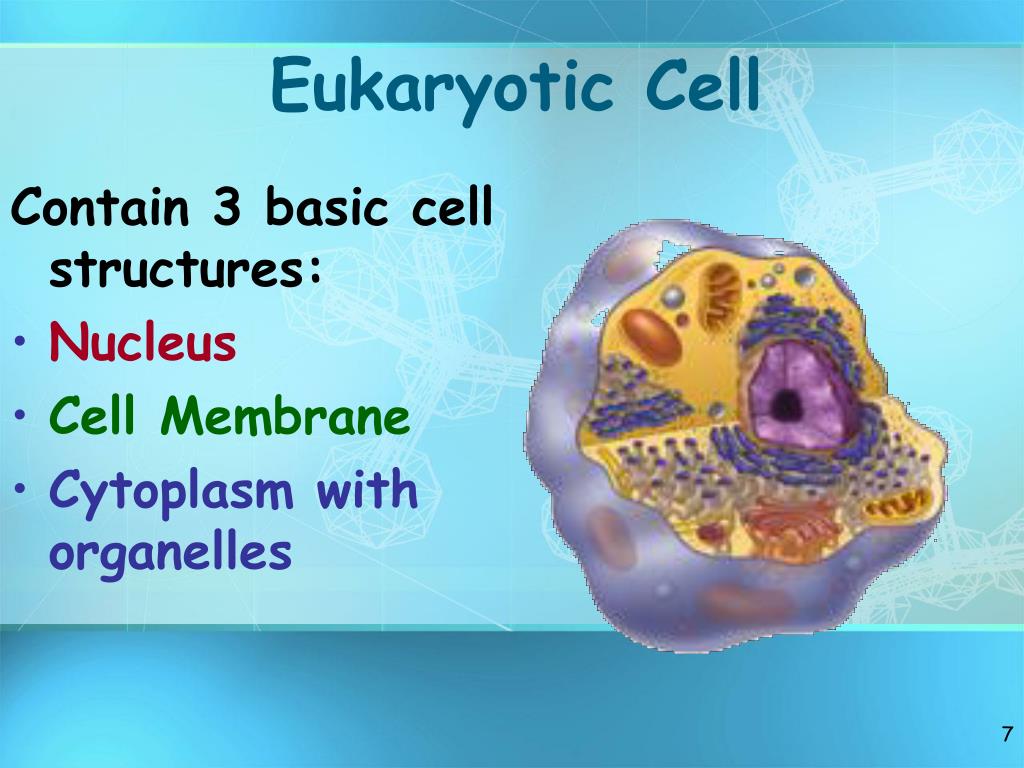 Eukaryotic Cell

Contain 3 basic cell structures:

• Nucleus
• Cell Membrane
• Cytoplasm with organelles

7